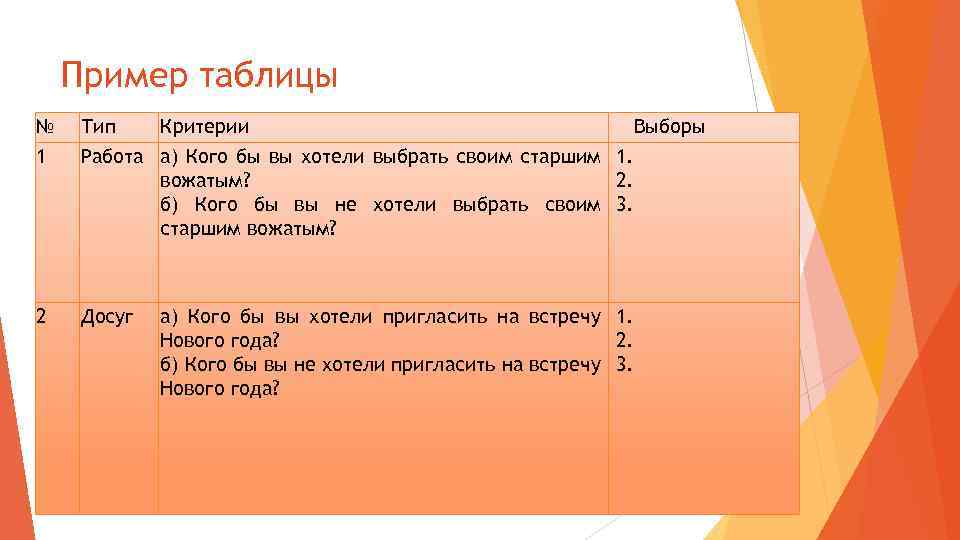 Пример таблицы

| № | Тип | Критерии | Выборы |
|---|---|---|---|
| 1 | Работа | а) Кого бы вы хотели выбрать своим старшим вожатым? б) Кого бы вы не хотели выбрать своим старшим вожатым? | 1. 2. 3. |
| 2 | Досуг | а) Кого бы вы хотели пригласить на встречу Нового года? б) Кого бы вы не хотели пригласить на встречу Нового года? | 1. 2. 3. |